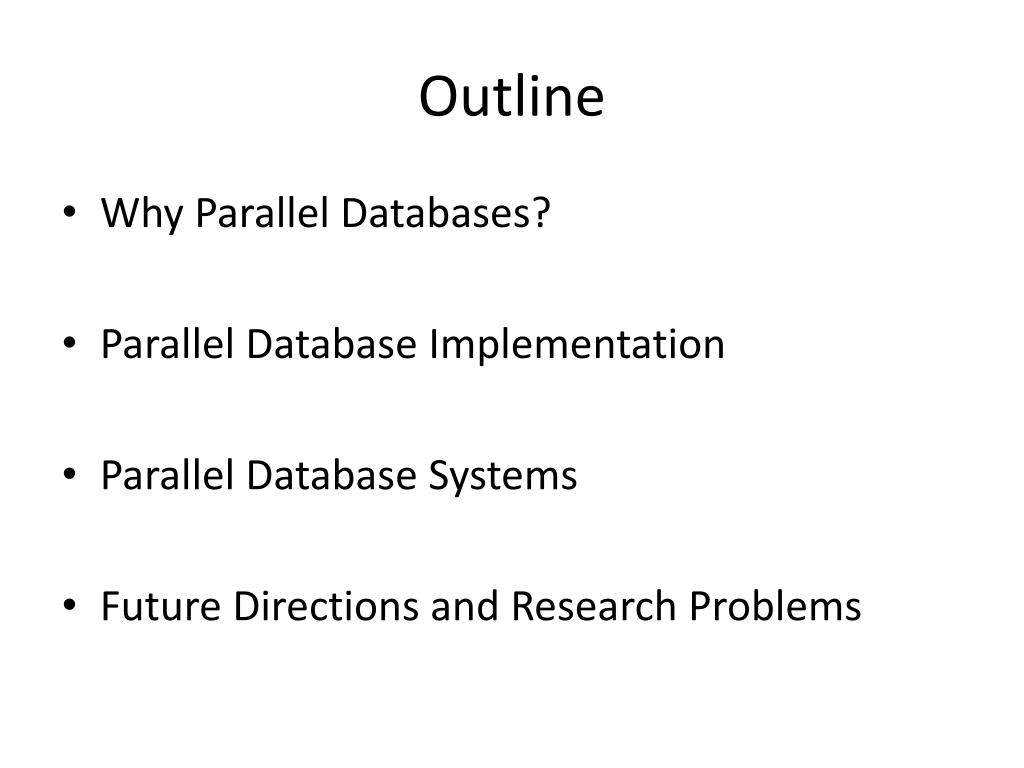 Outline

• Why Parallel Databases?

• Parallel Database Implementation

• Parallel Database Systems

• Future Directions and Research Problems